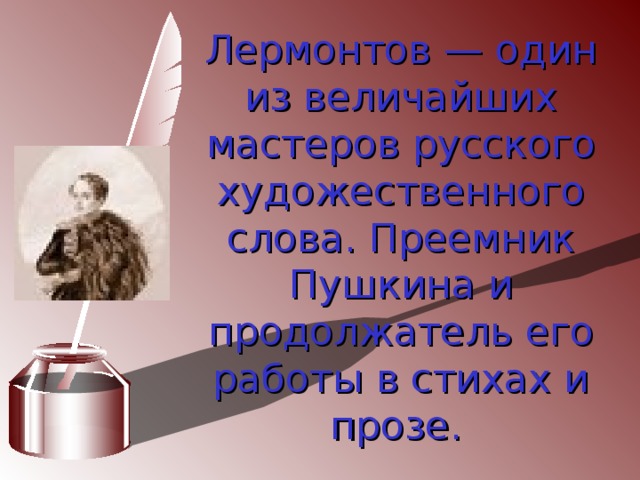 Лермонтов — один из величайших мастеров русского художественного слова. Преемник Пушкина и продолжатель его работы в стихах и прозе.